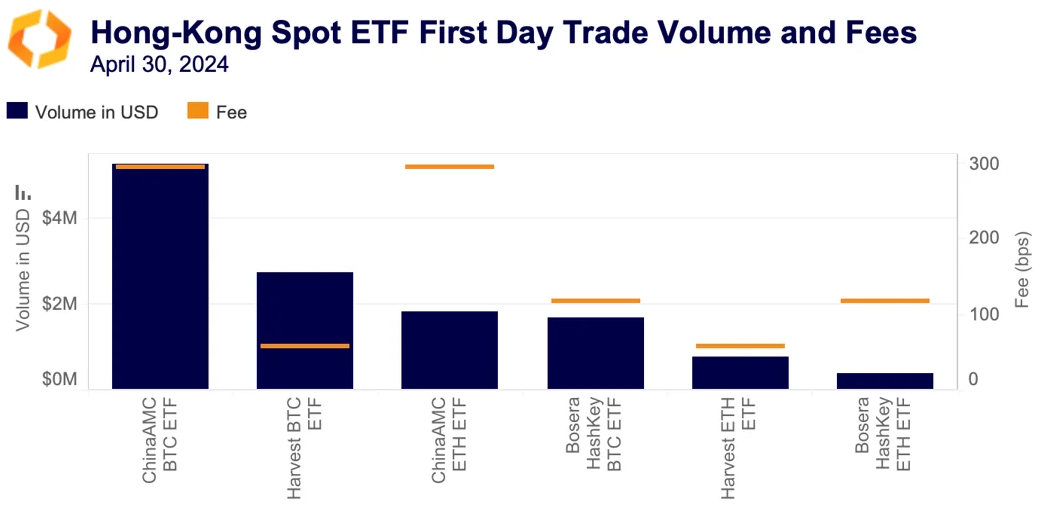 Hong-Kong Spot ETF First Day Trade Volume and Fees
April 30, 2024

Volume in USD Fee

Volume in USD

$4M
$2M
$0M

300
200
100
0

Fee (bps)

ChinaAMC BTC ETF
Harvest BTC ETF
ChinaAMC ETH ETF
Bosera HashKey BTC ETF
Harvest ETH ETF
Bosera HashKey ETH ETF